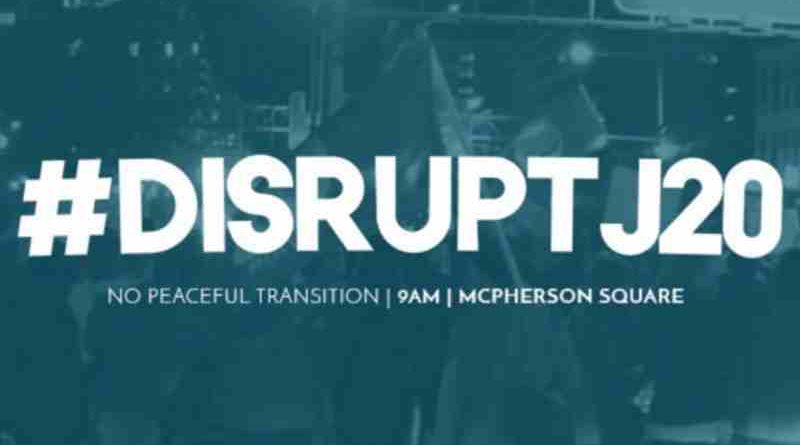 #DISRUPTJ20

NO PEACEFUL TRANSITION | 9AM | MCPHERSON SQUARE